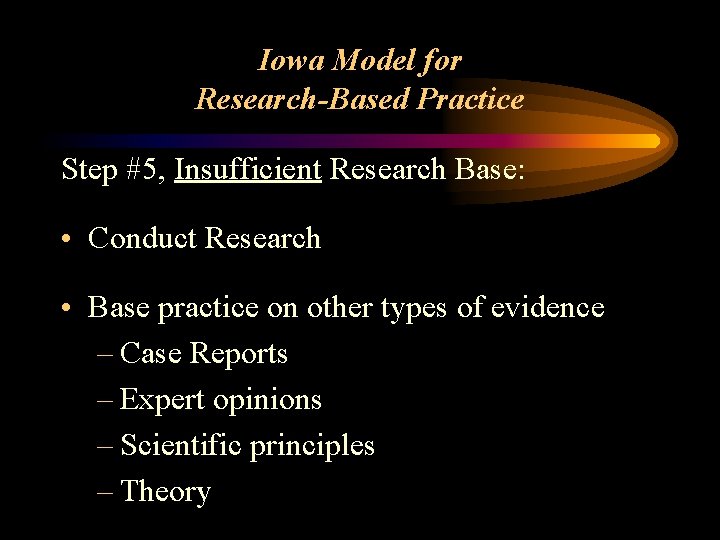 Iowa Model for
Research-Based Practice

Step #5, Insufficient Research Base:

• Conduct Research

• Base practice on other types of evidence
– Case Reports
– Expert opinions
– Scientific principles
– Theory